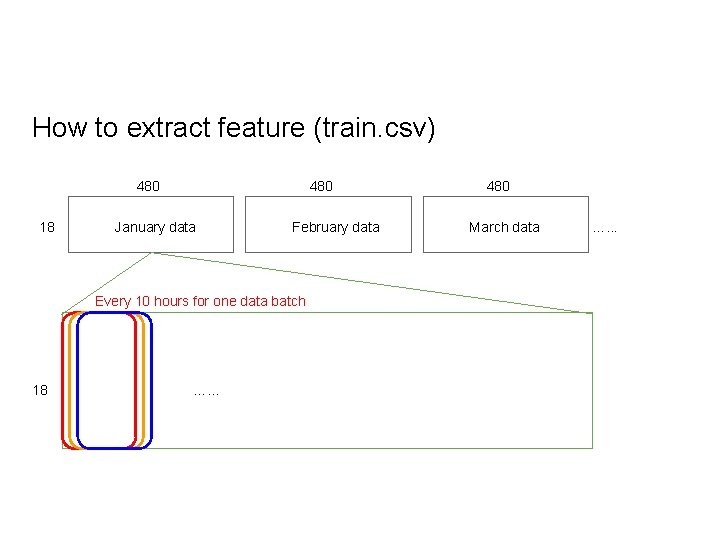 How to extract feature (train.csv)

480

480

480

18

January data

February data

March data

……

Every 10 hours for one data batch

18

……